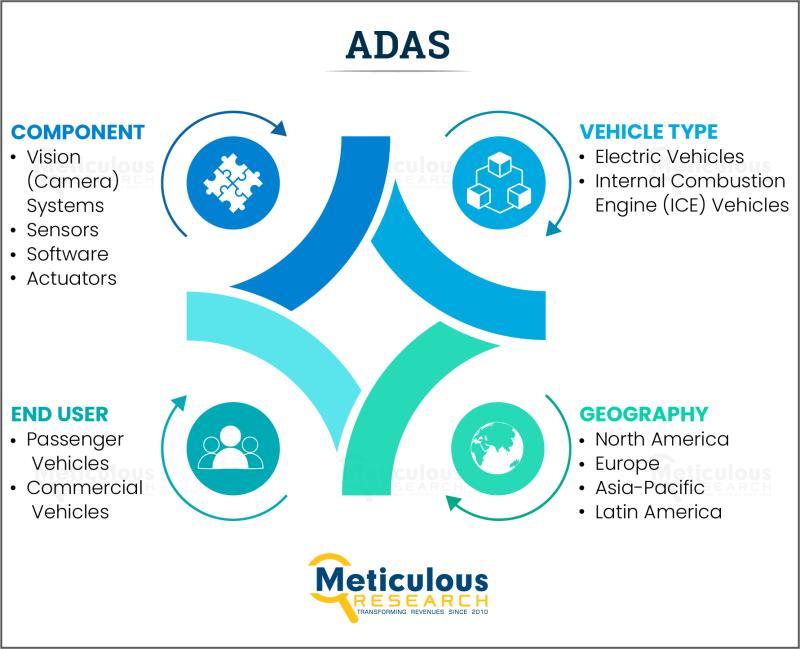 ADAS

COMPONENT
• Vision (Camera) Systems
• Sensors
• Software
• Actuators

VEHICLE TYPE
• Electric Vehicles
• Internal Combustion Engine (ICE) Vehicles

END USER
• Passenger Vehicles
• Commercial Vehicles

GEOGRAPHY
• North America
• Europe
• Asia-Pacific
• Latin America

Meticulous RESEARCH
TRANSFORMING REVENUES SINCE 2010